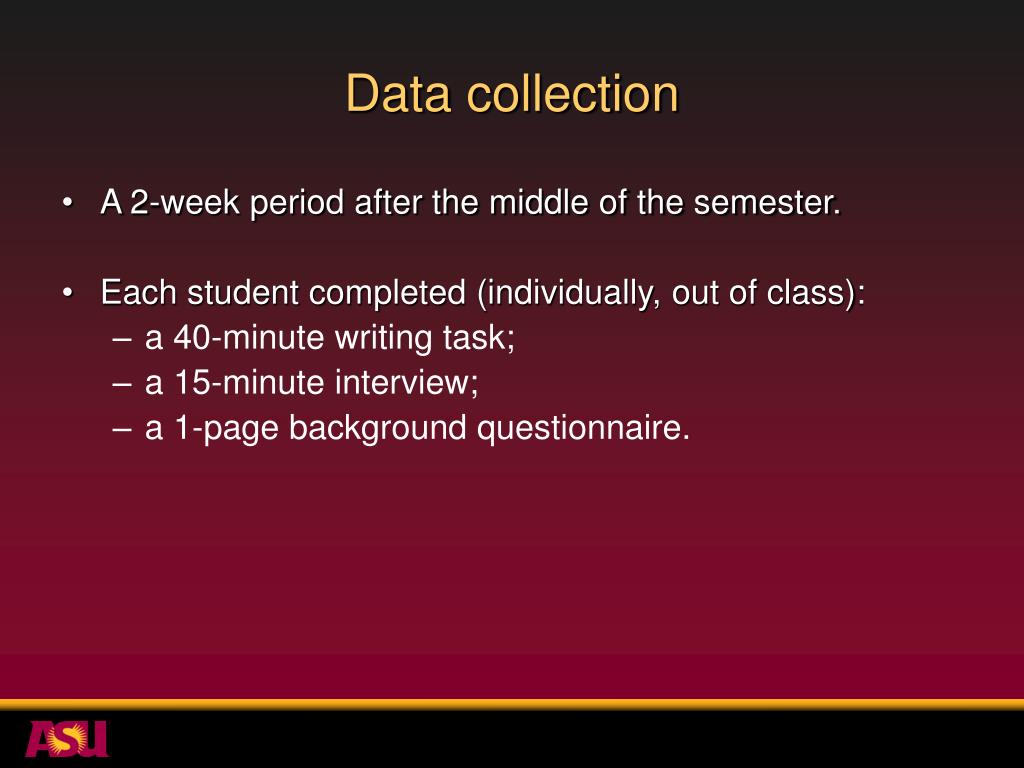 Data collection

• A 2-week period after the middle of the semester.

• Each student completed (individually, out of class):
– a 40-minute writing task;
– a 15-minute interview;
– a 1-page background questionnaire.

ASU